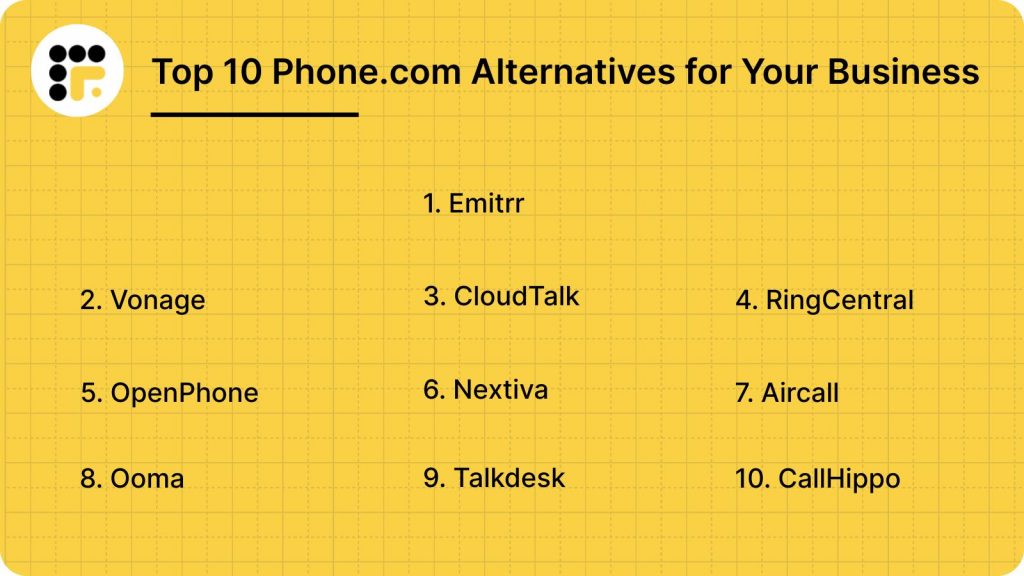 Top 10 Phone.com Alternatives for Your Business

1. Emitrr

2. Vonage

3. CloudTalk

4. RingCentral

5. OpenPhone

6. Nextiva

7. Aircall

8. Ooma

9. Talkdesk

10. CallHippo